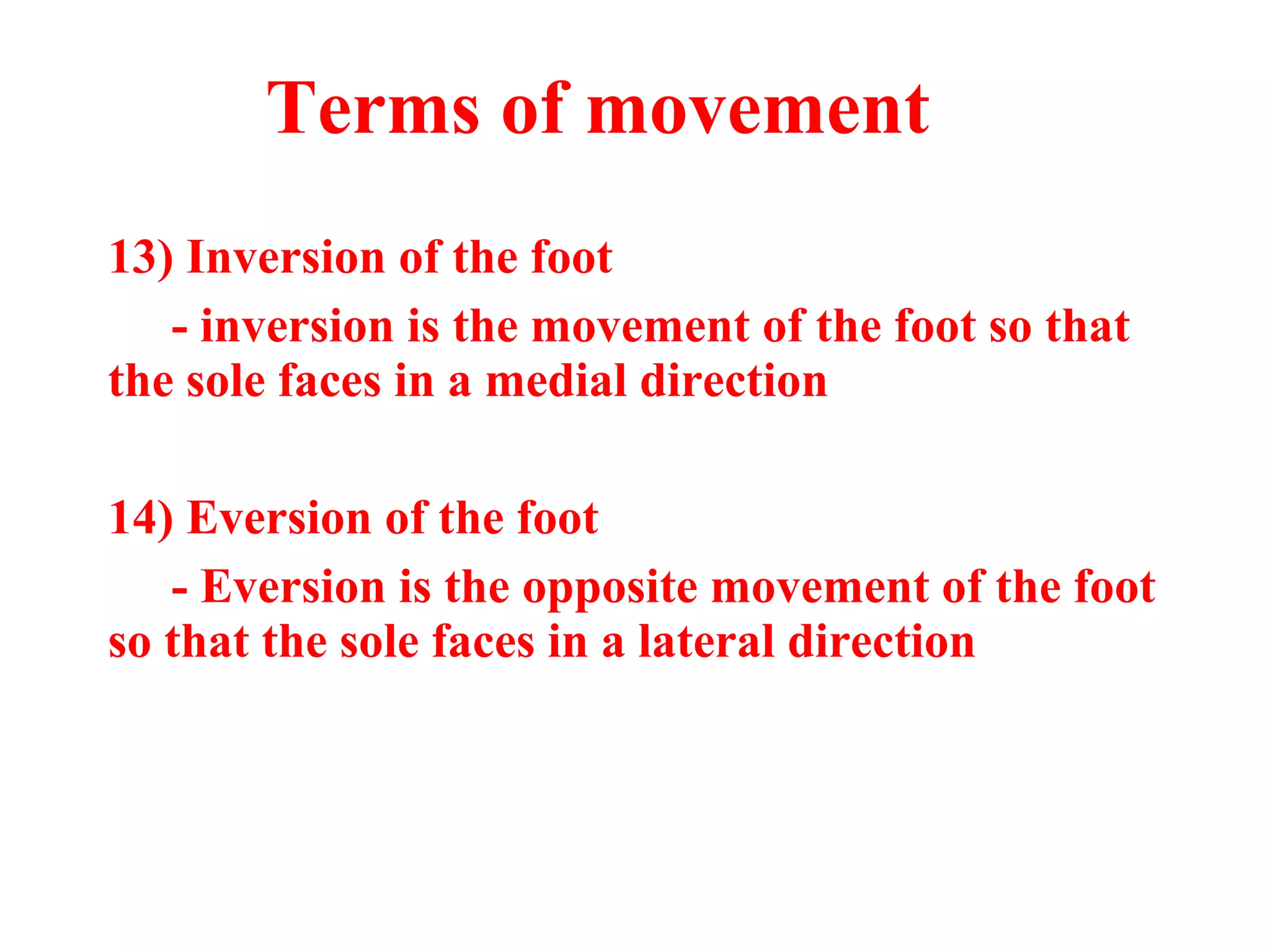 Terms of movement

13) Inversion of the foot

- inversion is the movement of the foot so that the sole faces in a medial direction

14) Eversion of the foot

- Eversion is the opposite movement of the foot so that the sole faces in a lateral direction